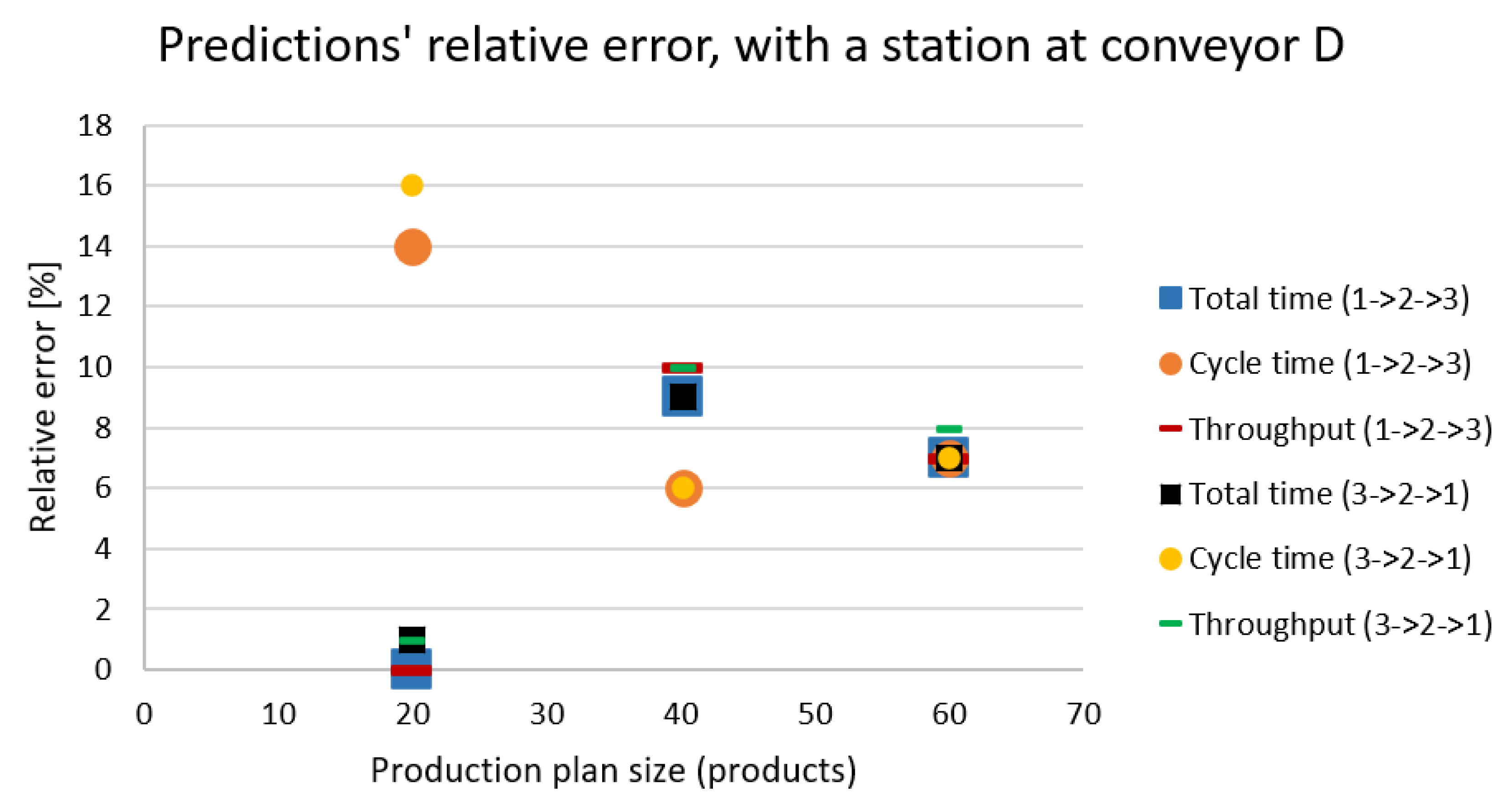 Predictions' relative error, with a station at conveyor D

Relative error [%]

18
16
14
12
10
8
6
4
2
0

0 10 20 30 40 50 60 70

Production plan size (products)

Total time (1->2->3)
Cycle time (1->2->3)
Throughput (1->2->3)
Total time (3->2->1)
Cycle time (3->2->1)
Throughput (3->2->1)